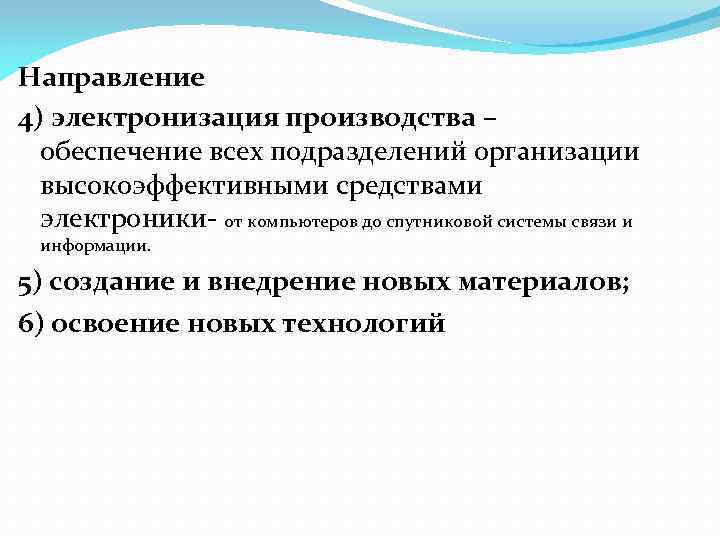 Направление

4) электронизация производства – обеспечение всех подразделений организации высокоэффективными средствами электроники- от компьютеров до спутниковой системы связи и информации.

5) создание и внедрение новых материалов;

6) освоение новых технологий